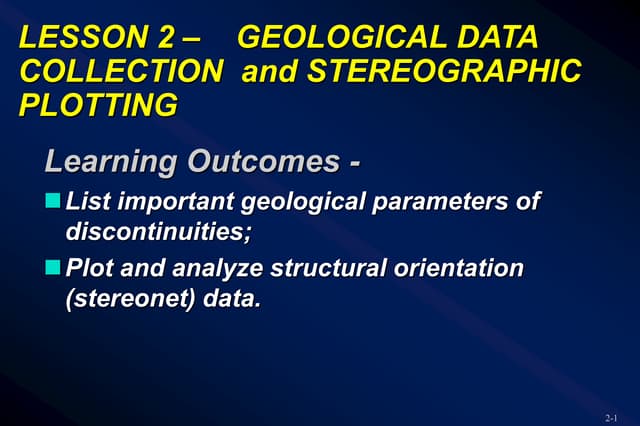 LESSON 2 – GEOLOGICAL DATA COLLECTION and STEREOGRAPHIC PLOTTING

Learning Outcomes -

List important geological parameters of discontinuities;

Plot and analyze structural orientation (stereonet) data.

2-1